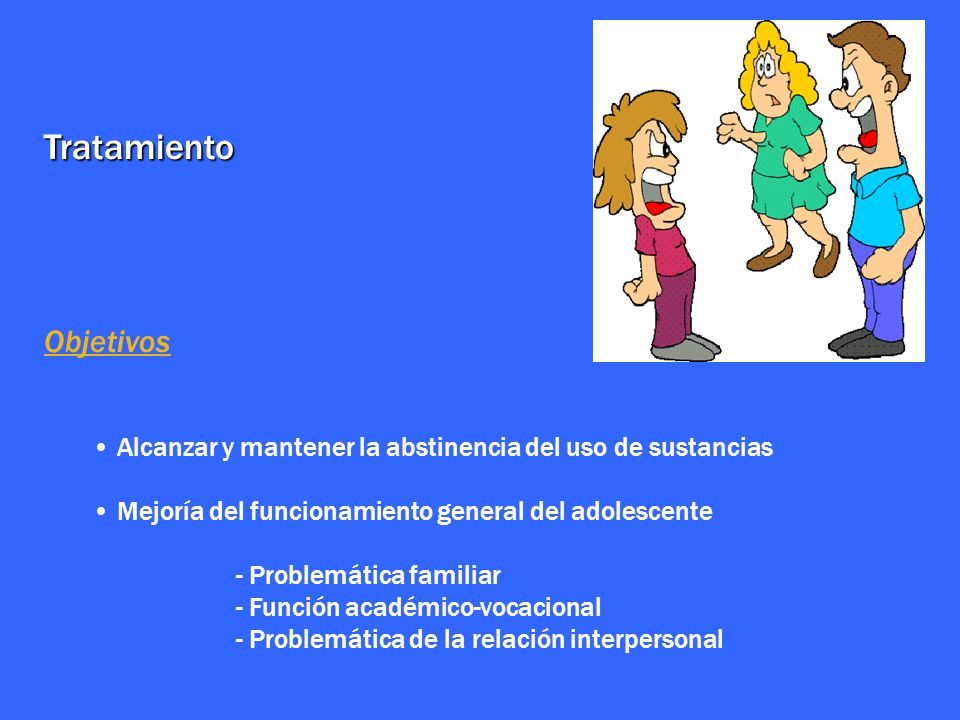 Tratamiento

Objetivos

• Alcanzar y mantener la abstinencia del uso de sustancias

• Mejoría del funcionamiento general del adolescente

- Problemática familiar
- Función académico-vocacional
- Problemática de la relación interpersonal